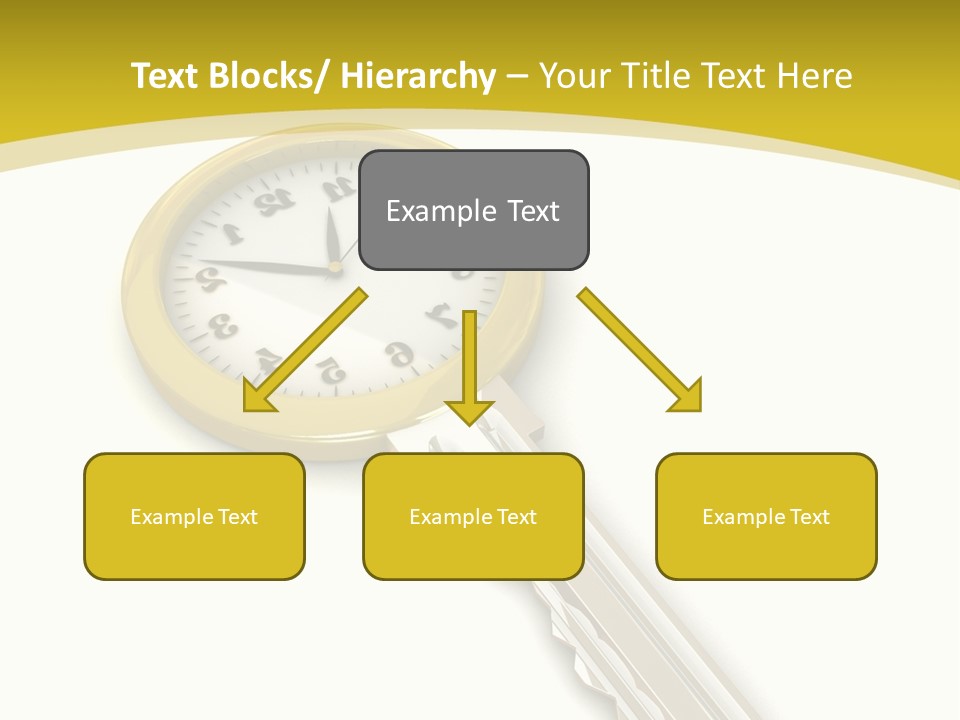 Text Blocks/ Hierarchy – Your Title Text Here

Example Text

Example Text

Example Text

Example Text